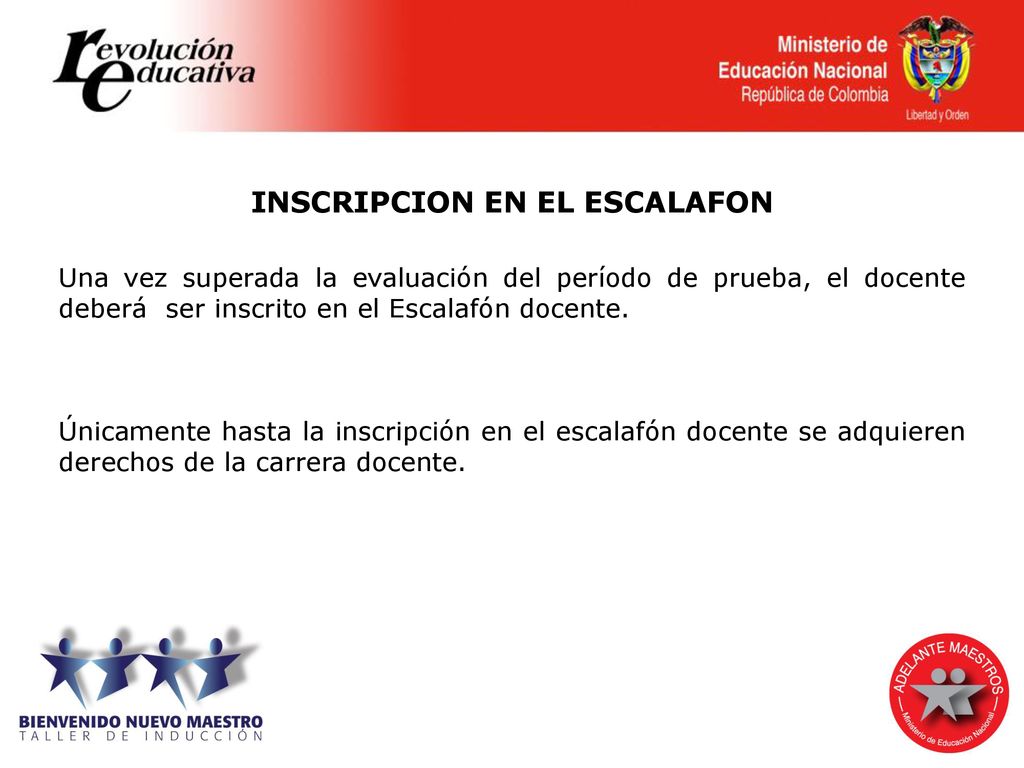 revolución educativa

Ministerio de Educación Nacional
República de Colombia

Libertad y Orden

INSCRIPCION EN EL ESCALAFON

Una vez superada la evaluación del período de prueba, el docente deberá ser inscrito en el Escalafón docente.

Únicamente hasta la inscripción en el escalafón docente se adquieren derechos de la carrera docente.

BIENVENIDO NUEVO MAESTRO
TALLER DE INDUCCIÓN

ADELANTE MAESTROS
Ministerio de Educación Nacional